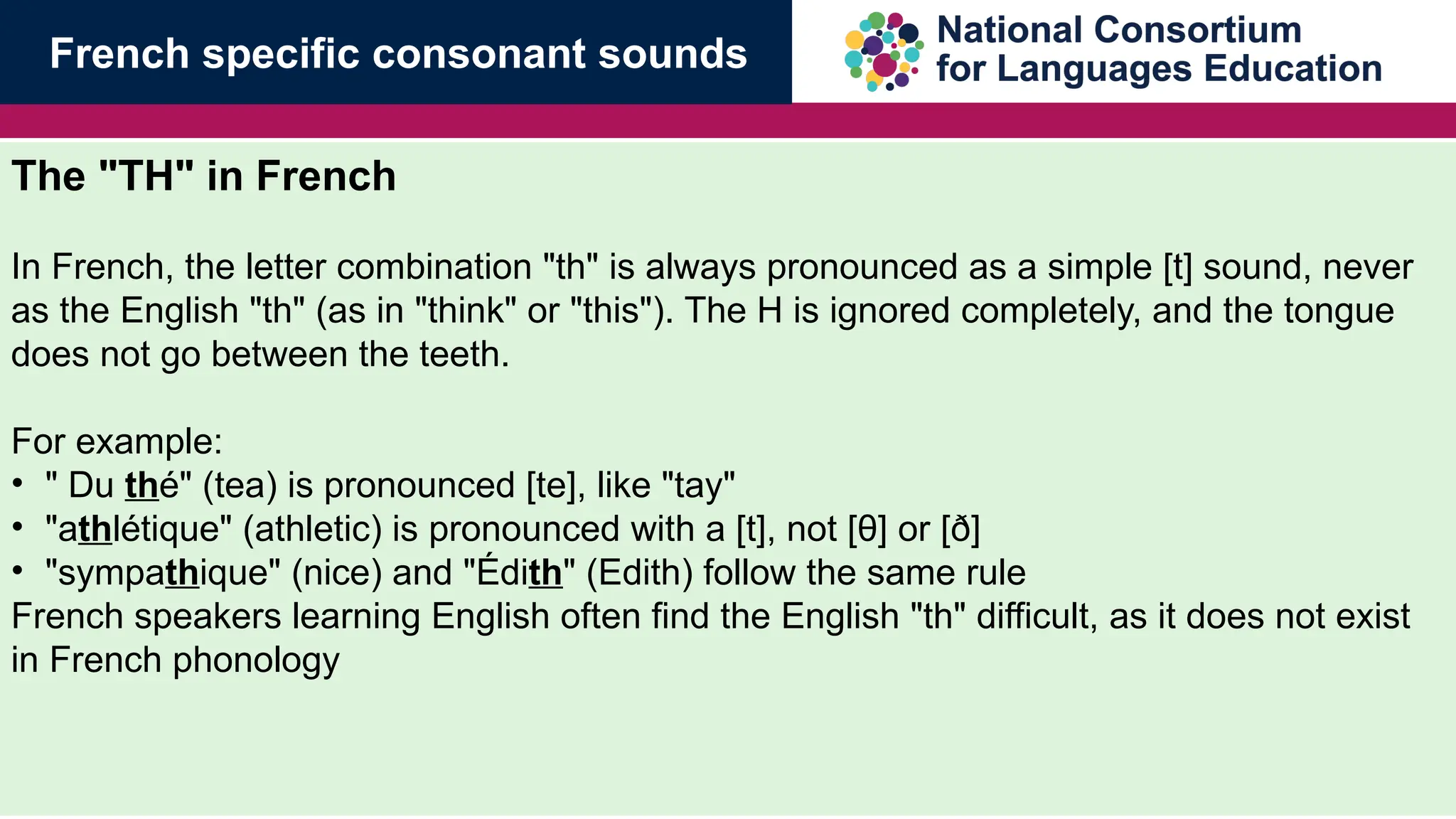 French specific consonant sounds

National Consortium for Languages Education

The "TH" in French

In French, the letter combination "th" is always pronounced as a simple [t] sound, never as the English "th" (as in "think" or "this"). The H is ignored completely, and the tongue does not go between the teeth.

For example:
• " Du thé" (tea) is pronounced [te], like "tay"
• "athlétique" (athletic) is pronounced with a [t], not [θ] or [ð]
• "sympathique" (nice) and "Édith" (Edith) follow the same rule
French speakers learning English often find the English "th" difficult, as it does not exist in French phonology